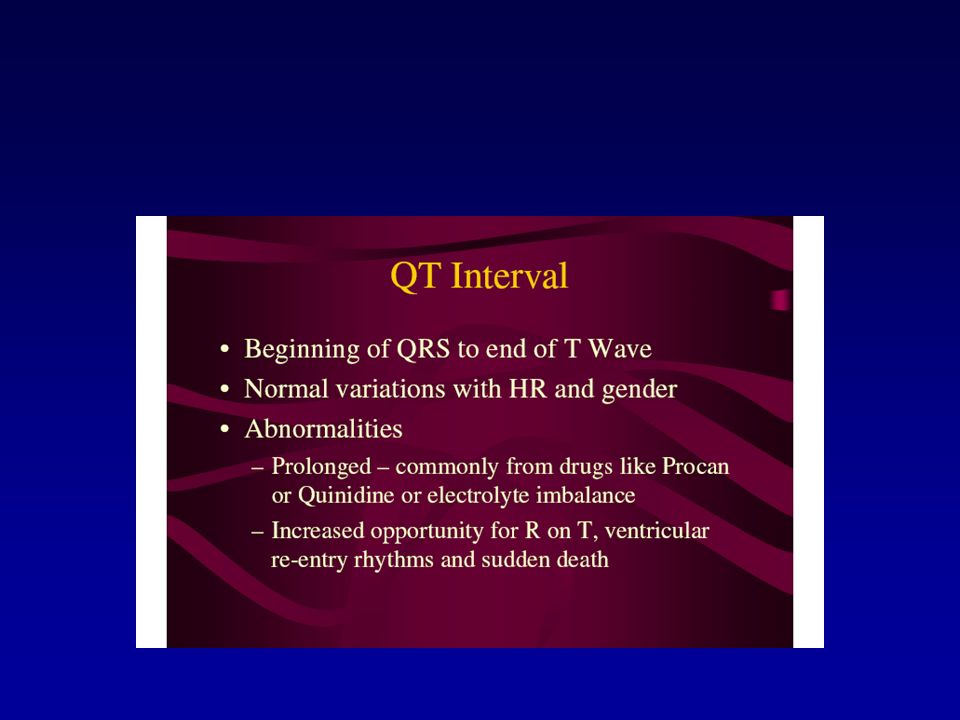 QT Interval

• Beginning of QRS to end of T Wave
• Normal variations with HR and gender
• Abnormalities
– Prolonged – commonly from drugs like Procan or Quinidine or electrolyte imbalance
– Increased opportunity for R on T, ventricular re-entry rhythms and sudden death